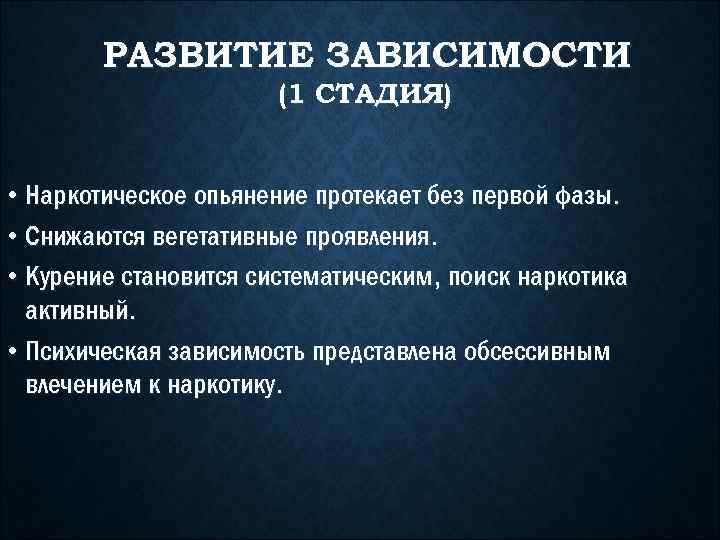 РАЗВИТИЕ ЗАВИСИМОСТИ
(1 СТАДИЯ)

• Наркотическое опьянение протекает без первой фазы.
• Снижаются вегетативные проявления.
• Курение становится систематическим, поиск наркотика активный.
• Психическая зависимость представлена обсессивным влечением к наркотику.